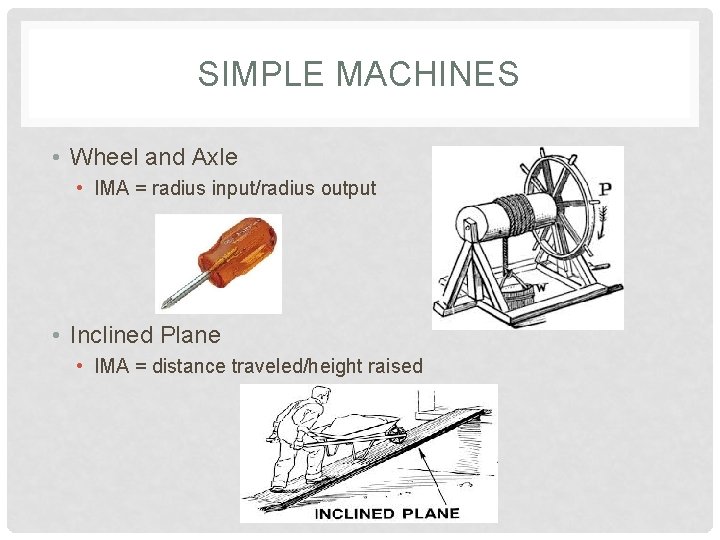 SIMPLE MACHINES

• Wheel and Axle
• IMA = radius input/radius output

P

W

• Inclined Plane
• IMA = distance traveled/height raised

INCLINED PLANE